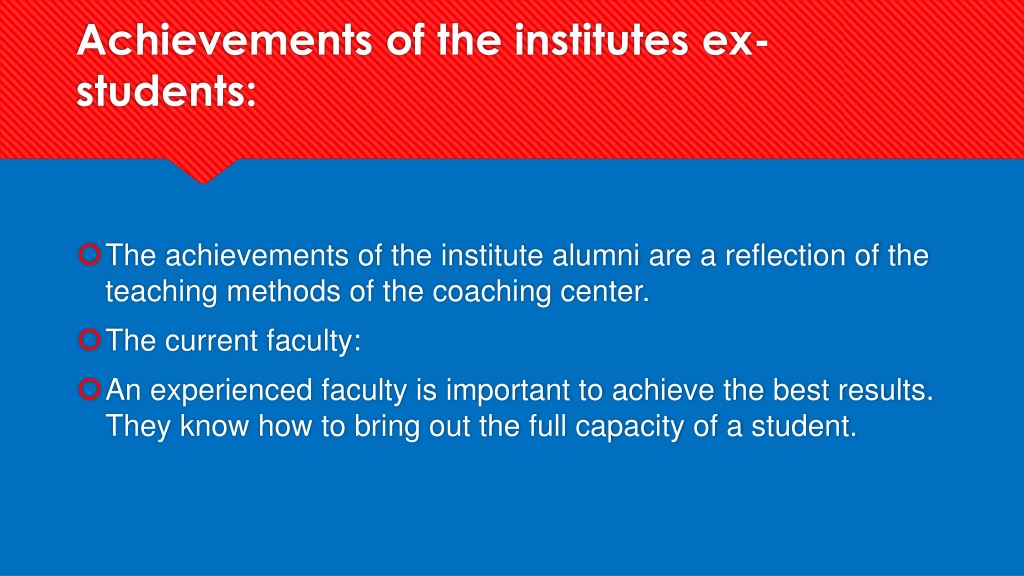 Achievements of the institutes ex-students:

The achievements of the institute alumni are a reflection of the teaching methods of the coaching center.

The current faculty:

An experienced faculty is important to achieve the best results. They know how to bring out the full capacity of a student.